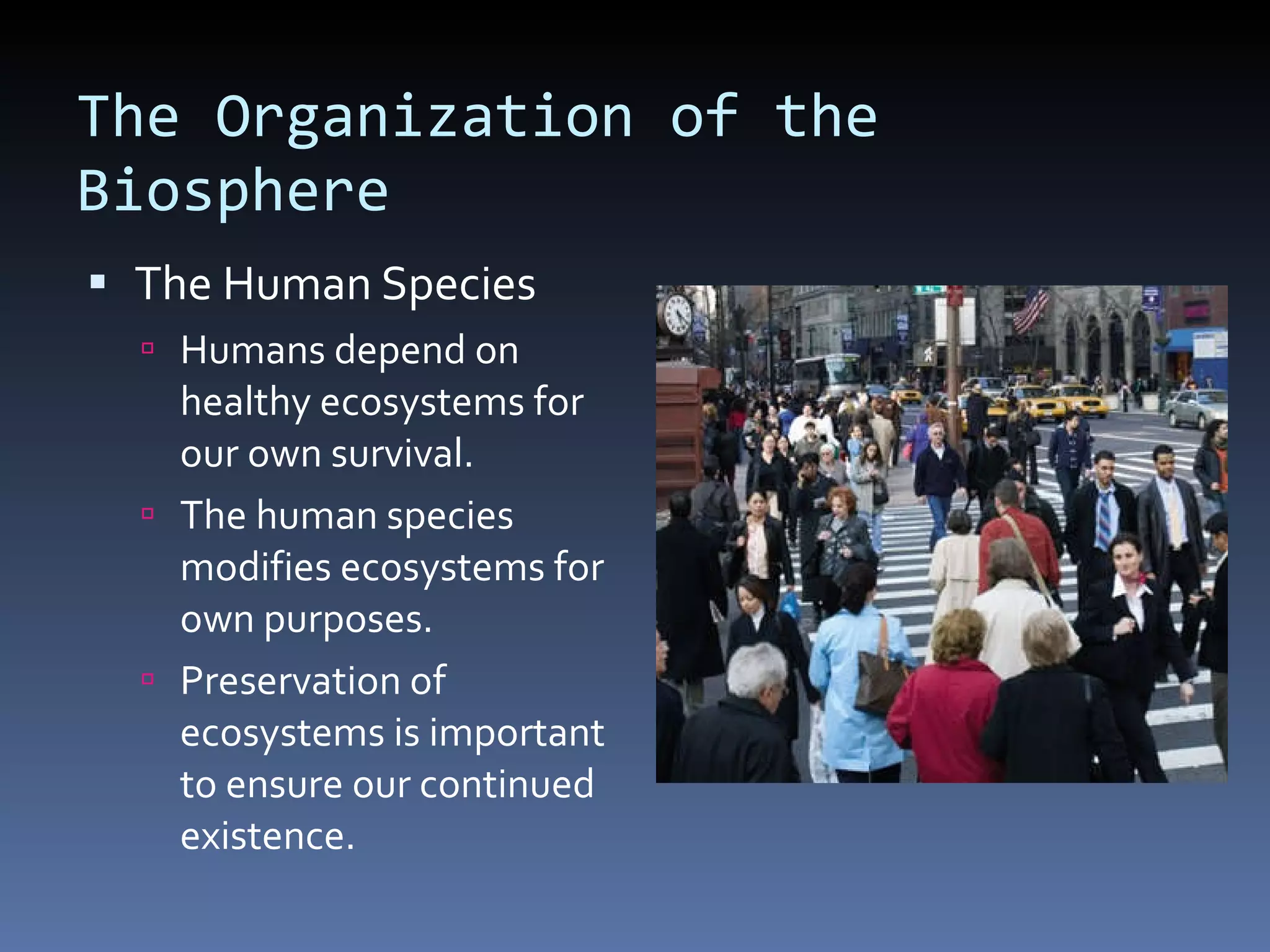 The Organization of the Biosphere

▪ The Human Species
▫ Humans depend on healthy ecosystems for our own survival.
▫ The human species modifies ecosystems for own purposes.
▫ Preservation of ecosystems is important to ensure our continued existence.